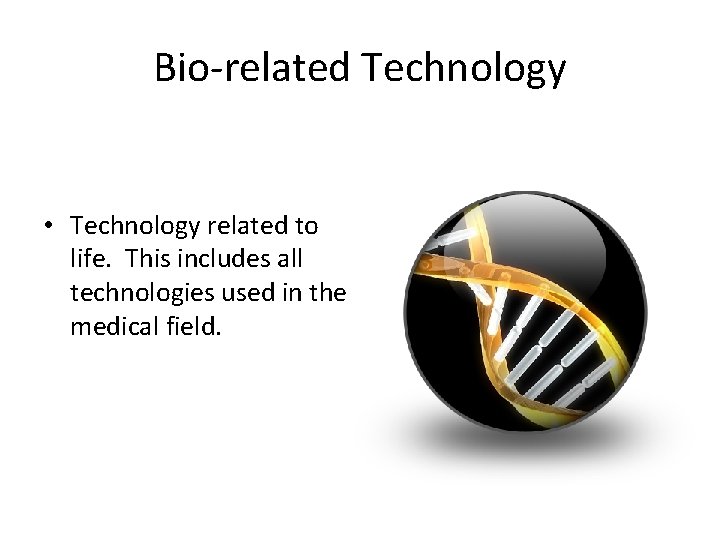 Bio-related Technology

• Technology related to life. This includes all technologies used in the medical field.